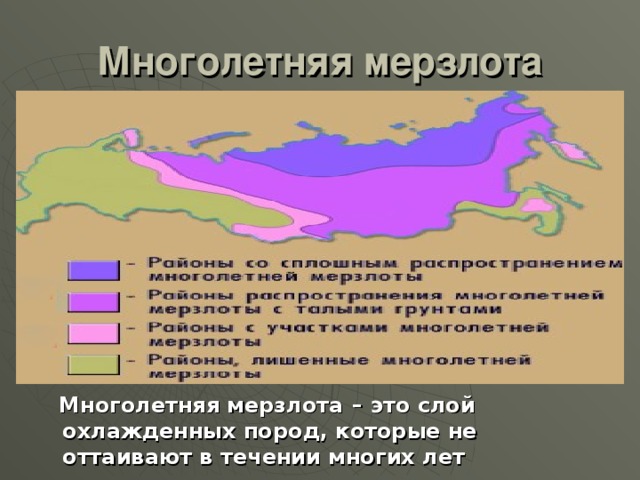 Многолетняя мерзлота

- Районы со сплошным распространением многолетней мерзлоты

- Районы распространения многолетней мерзлоты с талыми грунтами

- Районы с участками многолетней мерзлоты

- Районы, лишенные многолетней мерзлоты

Многолетняя мерзлота – это слой охлажденных пород, которые не оттаивают в течении многих лет